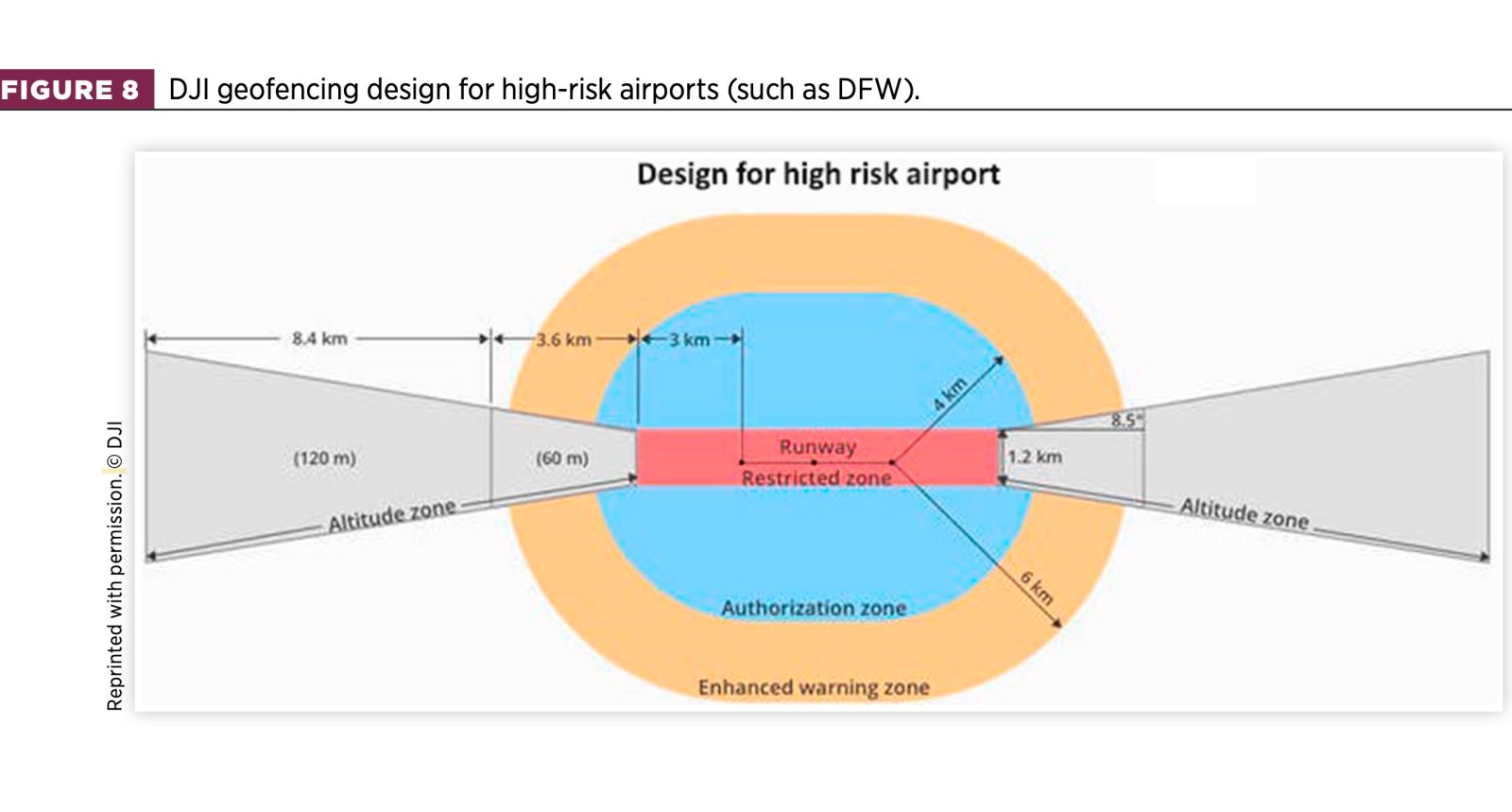 FIGURE 8 DJI geofencing design for high-risk airports (such as DFW).

Reprinted with permission. © DJI

Design for high risk airport

8.4 km

3.6 km

3 km

4 km

8.5°

(120 m)

(60 m)

Runway

Restricted zone

1.2 km

Altitude zone

Altitude zone

6 km

Authorization zone

Enhanced warning zone